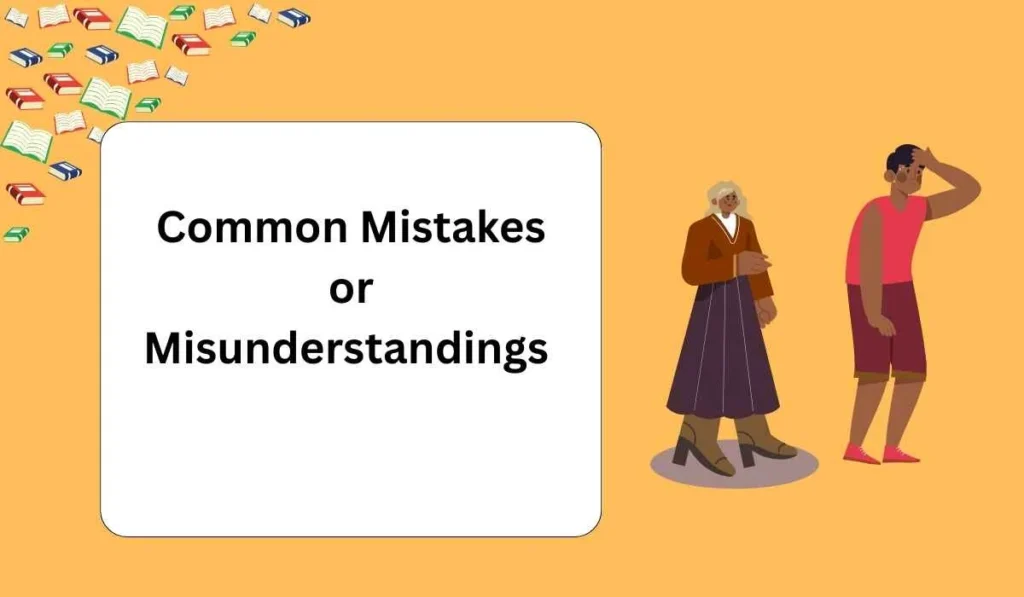 Common Mistakes
or
Misunderstandings